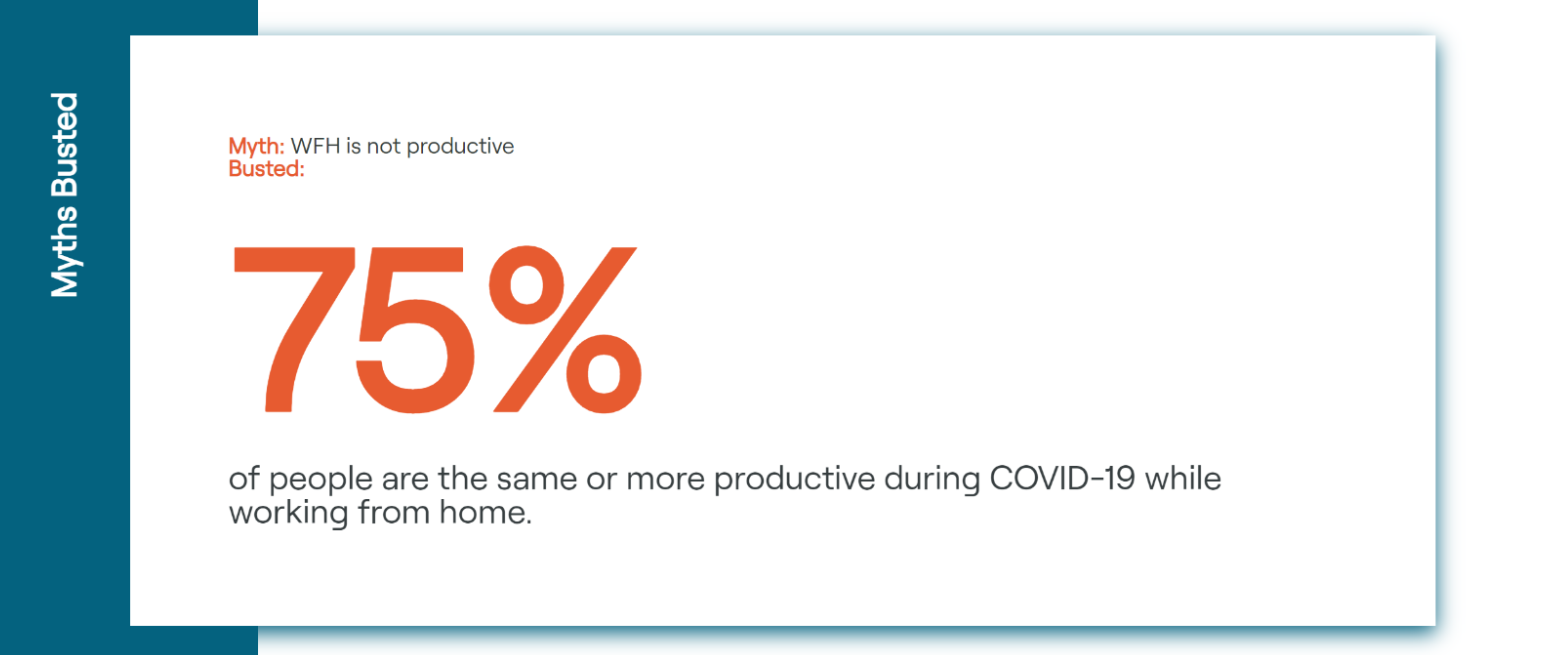 Myths Busted

Myth: WFH is not productive
Busted:

75%

of people are the same or more productive during COVID-19 while working from home.